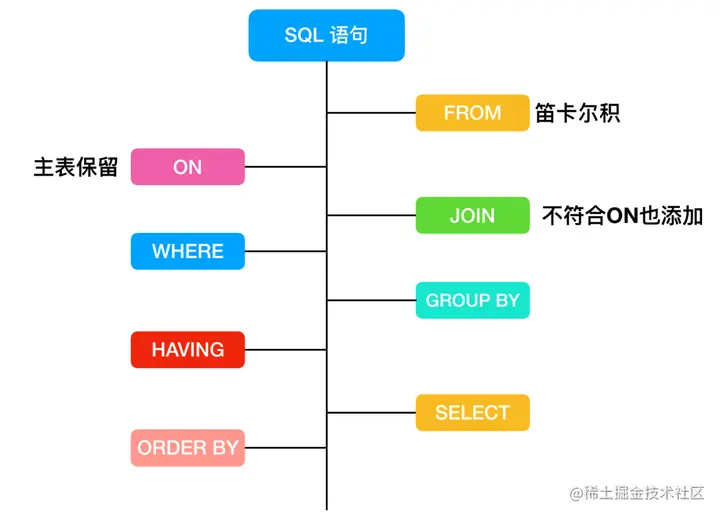 SQL 语句

FROM 笛卡尔积

主表保留 ON

JOIN 不符合ON也添加

WHERE

GROUP BY

HAVING

SELECT

ORDER BY

@稀土掘金技术社区